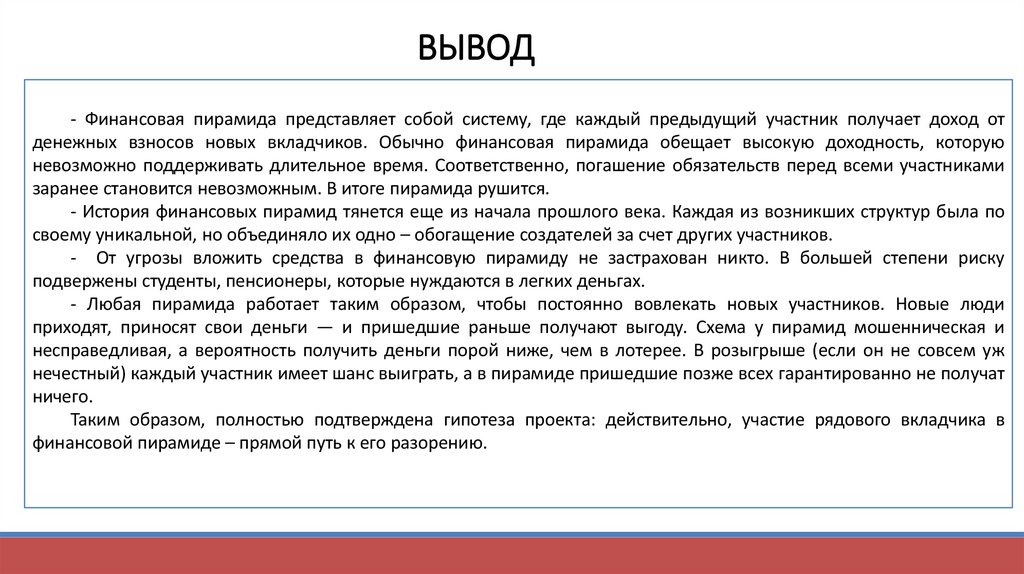 ВЫВОД

- Финансовая пирамида представляет собой систему, где каждый предыдущий участник получает доход от денежных взносов новых вкладчиков. Обычно финансовая пирамида обещает высокую доходность, которую невозможно поддерживать длительное время. Соответственно, погашение обязательств перед всеми участниками заранее становится невозможным. В итоге пирамида рушится.

- История финансовых пирамид тянется еще из начала прошлого века. Каждая из возникших структур была по своему уникальной, но объединяло их одно – обогащение создателей за счет других участников.

- От угрозы вложить средства в финансовую пирамиду не застрахован никто. В большей степени риску подвержены студенты, пенсионеры, которые нуждаются в легких деньгах.

- Любая пирамида работает таким образом, чтобы постоянно вовлекать новых участников. Новые люди приходят, приносят свои деньги — и пришедшие раньше получают выгоду. Схема у пирамид мошенническая и несправедливая, а вероятность получить деньги порой ниже, чем в лотерее. В розыгрыше (если он не совсем уж нечестный) каждый участник имеет шанс выиграть, а в пирамиде пришедшие позже всех гарантированно не получат ничего.

Таким образом, полностью подтверждена гипотеза проекта: действительно, участие рядового вкладчика в финансовой пирамиде – прямой путь к его разорению.